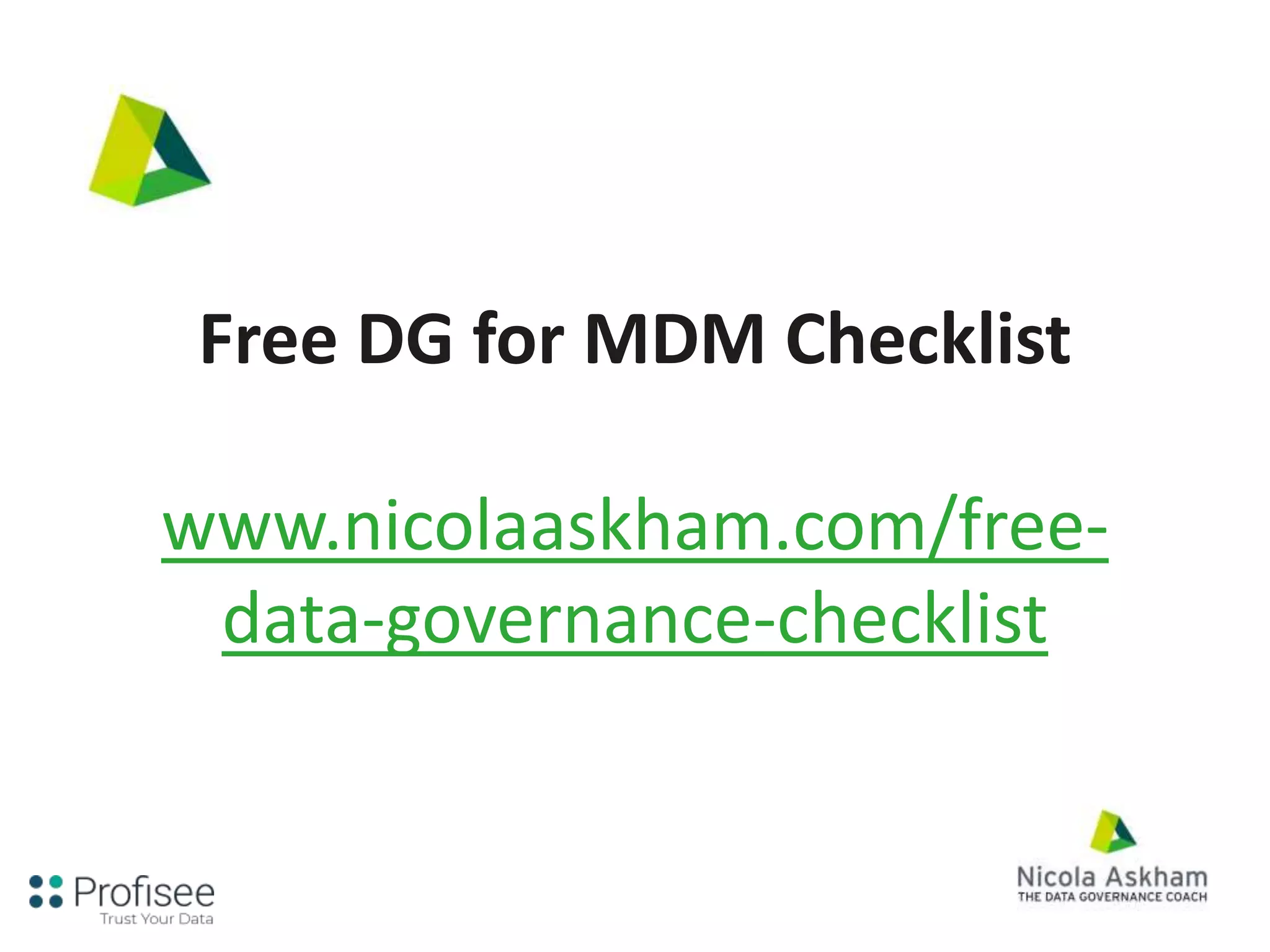 Free DG for MDM Checklist

www.nicolaaskham.com/free-data-governance-checklist

Profisee
Trust Your Data

Nicola Askham
THE DATA GOVERNANCE COACH